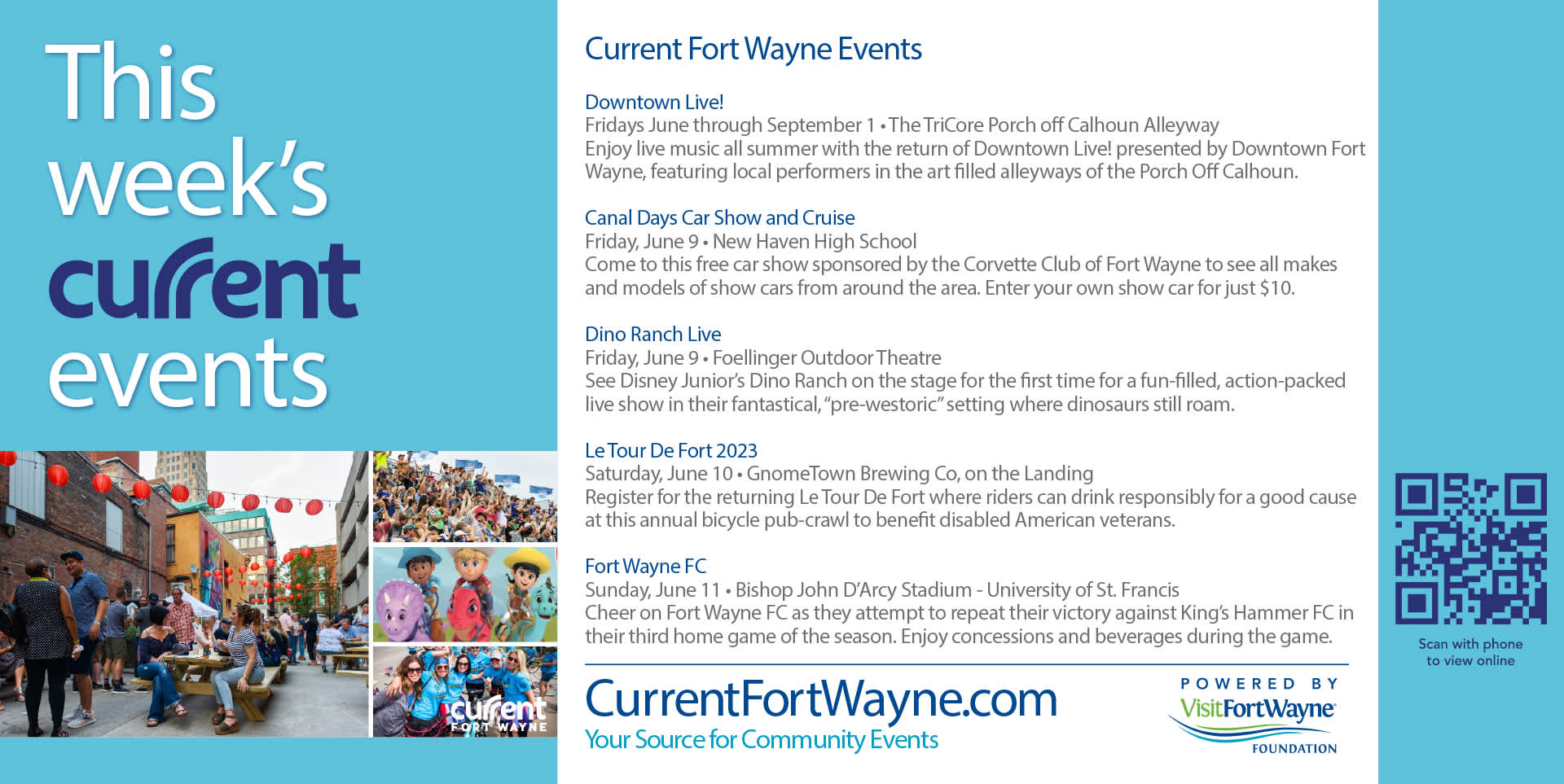 This week's current events

current FORT WAYNE

Current Fort Wayne Events

Downtown Live!
Fridays June through September 1 • The TriCore Porch off Calhoun Alleyway
Enjoy live music all summer with the return of Downtown Live! presented by Downtown Fort Wayne, featuring local performers in the art filled alleyways of the Porch Off Calhoun.

Canal Days Car Show and Cruise
Friday, June 9 • New Haven High School
Come to this free car show sponsored by the Corvette Club of Fort Wayne to see all makes and models of show cars from around the area. Enter your own show car for just $10.

Dino Ranch Live
Friday, June 9 • Foellinger Outdoor Theatre
See Disney Junior's Dino Ranch on the stage for the first time for a fun-filled, action-packed live show in their fantastical, "pre-westoric" setting where dinosaurs still roam.

Le Tour De Fort 2023
Saturday, June 10 • GnomeTown Brewing Co, on the Landing
Register for the returning Le Tour De Fort where riders can drink responsibly for a good cause at this annual bicycle pub-crawl to benefit disabled American veterans.

Fort Wayne FC
Sunday, June 11 • Bishop John D'Arcy Stadium - University of St. Francis
Cheer on Fort Wayne FC as they attempt to repeat their victory against King's Hammer FC in their third home game of the season. Enjoy concessions and beverages during the game.

CurrentFortWayne.com
Your Source for Community Events

POWERED BY
VisitFortWayne
FOUNDATION

Scan with phone to view online